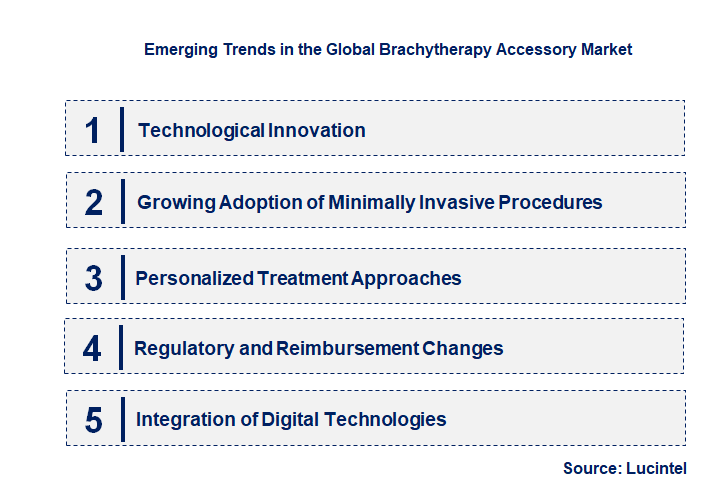 Emerging Trends in the Global Brachytherapy Accessory Market

1 Technological Innovation

2 Growing Adoption of Minimally Invasive Procedures

3 Personalized Treatment Approaches

4 Regulatory and Reimbursement Changes

5 Integration of Digital Technologies

Source: Lucintel